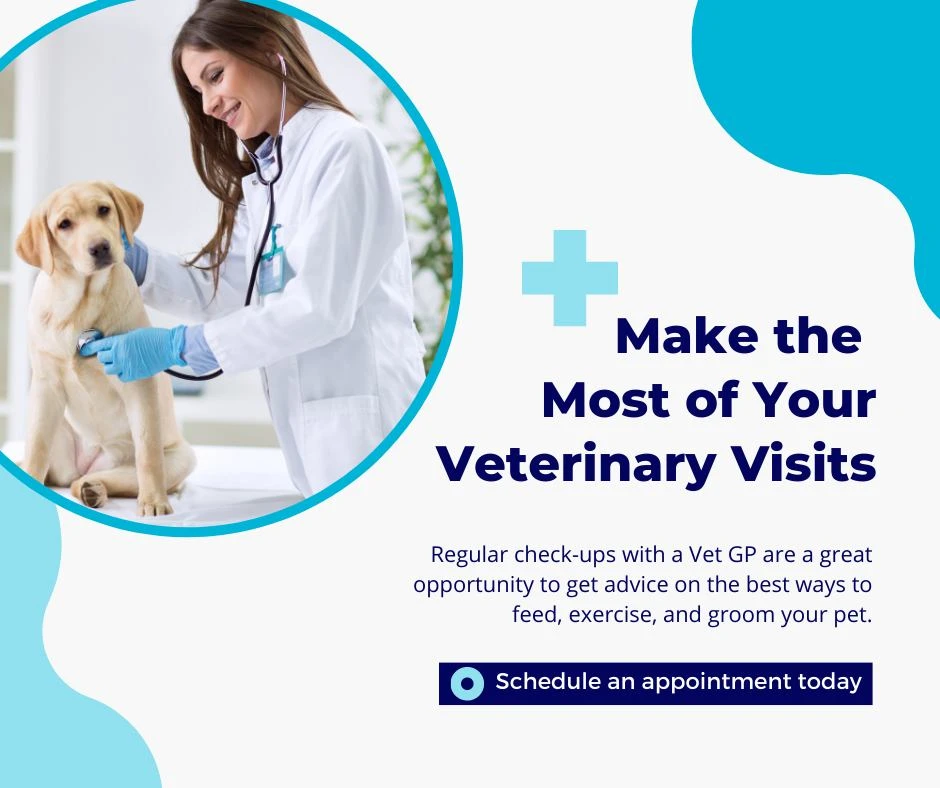 Make the Most of Your Veterinary Visits

Regular check-ups with a Vet GP are a great opportunity to get advice on the best ways to feed, exercise, and groom your pet.

Schedule an appointment today